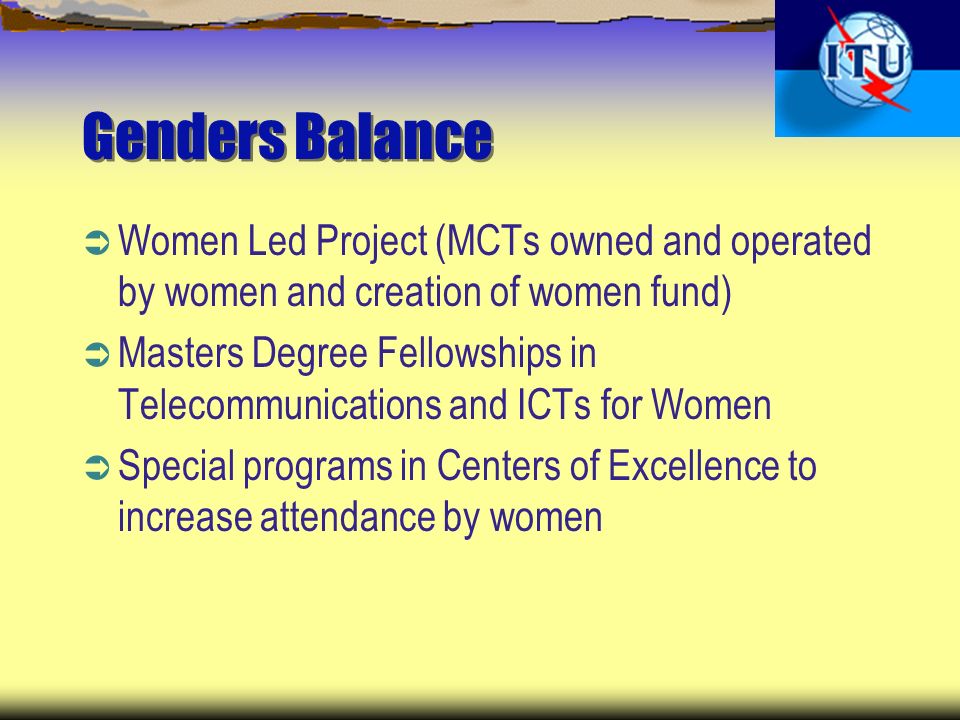 ITU

Genders Balance

Women Led Project (MCTs owned and operated by women and creation of women fund)

Masters Degree Fellowships in Telecommunications and ICTs for Women

Special programs in Centers of Excellence to increase attendance by women